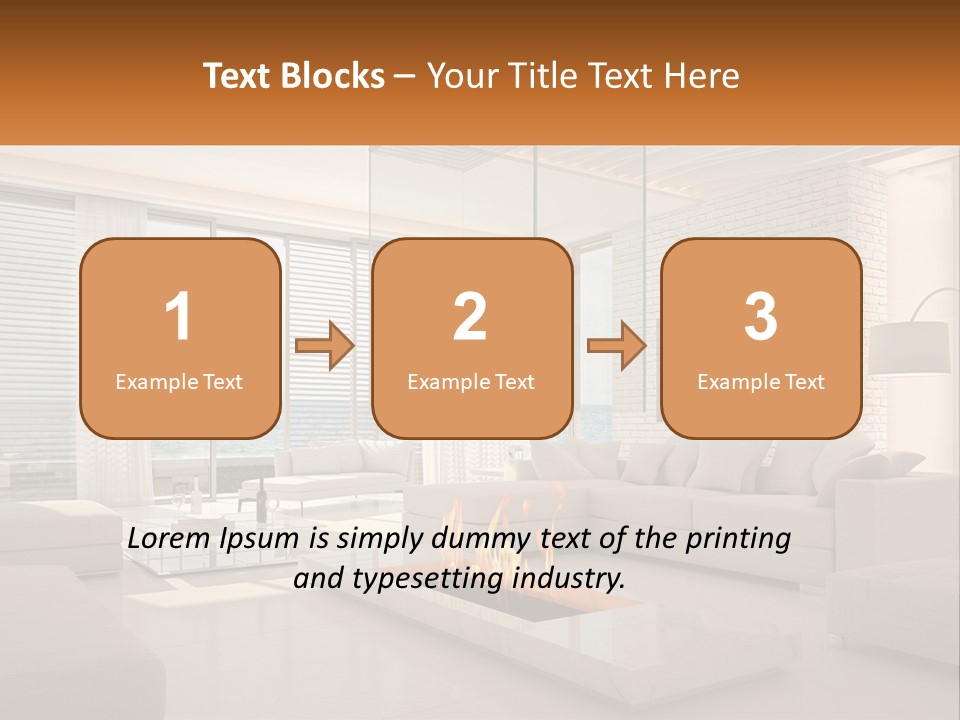 Text Blocks – Your Title Text Here

1
Example Text

2
Example Text

3
Example Text

Lorem Ipsum is simply dummy text of the printing and typesetting industry.